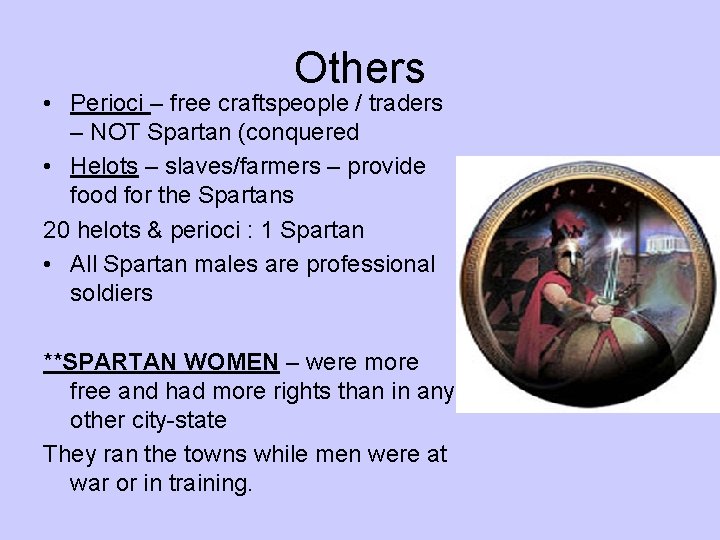 Others

• Perioci – free craftspeople / traders – NOT Spartan (conquered
• Helots – slaves/farmers – provide food for the Spartans

20 helots & perioci : 1 Spartan

• All Spartan males are professional soldiers

**SPARTAN WOMEN – were more free and had more rights than in any other city-state

They ran the towns while men were at war or in training.